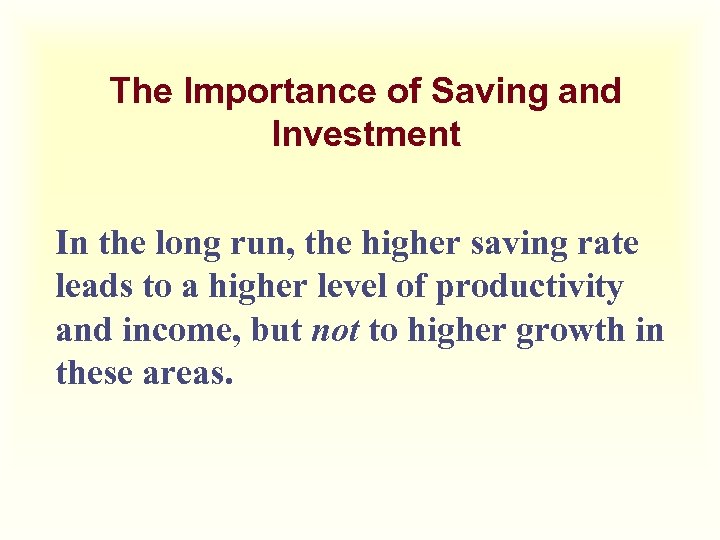 The Importance of Saving and Investment

In the long run, the higher saving rate leads to a higher level of productivity and income, but not to higher growth in these areas.